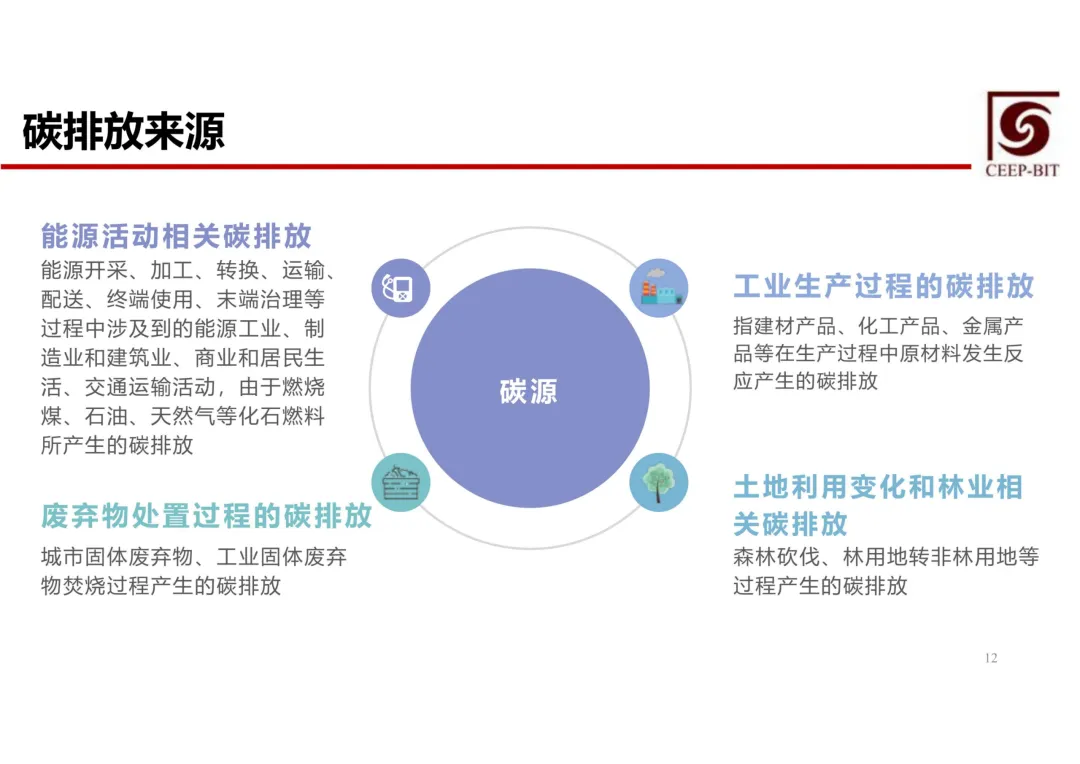 碳排放来源

CEEP-BIT

能源活动相关碳排放
能源开采、加工、转换、运输、配送、终端使用、末端治理等过程中涉及到的能源工业、制造业和建筑业、商业和居民生活、交通运输活动，由于燃烧煤、石油、天然气等化石燃料所产生的碳排放

废弃物处置过程的碳排放
城市固体废弃物、工业固体废弃物焚烧过程产生的碳排放

碳源

工业生产过程的碳排放
指建材产品、化工产品、金属产品等在生产过程中原材料发生反应产生的碳排放

土地利用变化和林业相关碳排放
森林砍伐、林用地转非林用地等过程产生的碳排放

12